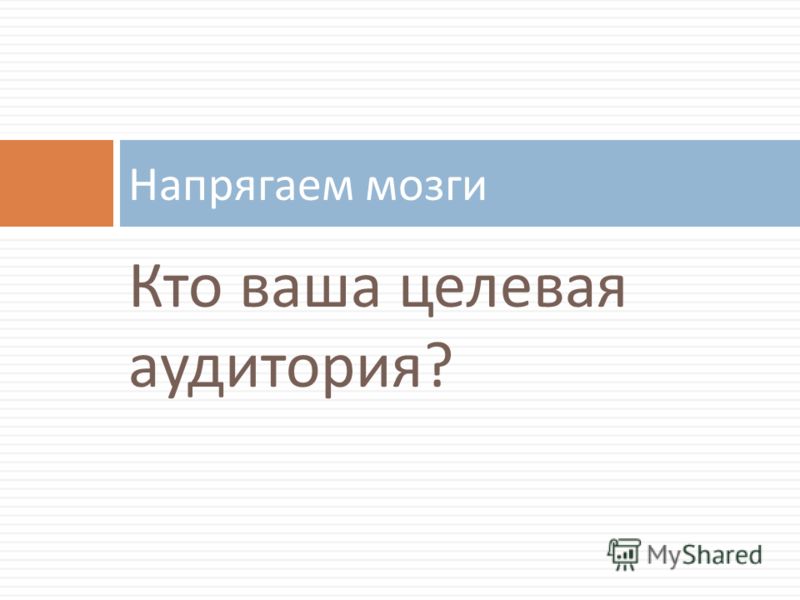 Напрягаем мозги

Кто ваша целевая аудитория?

MyShared